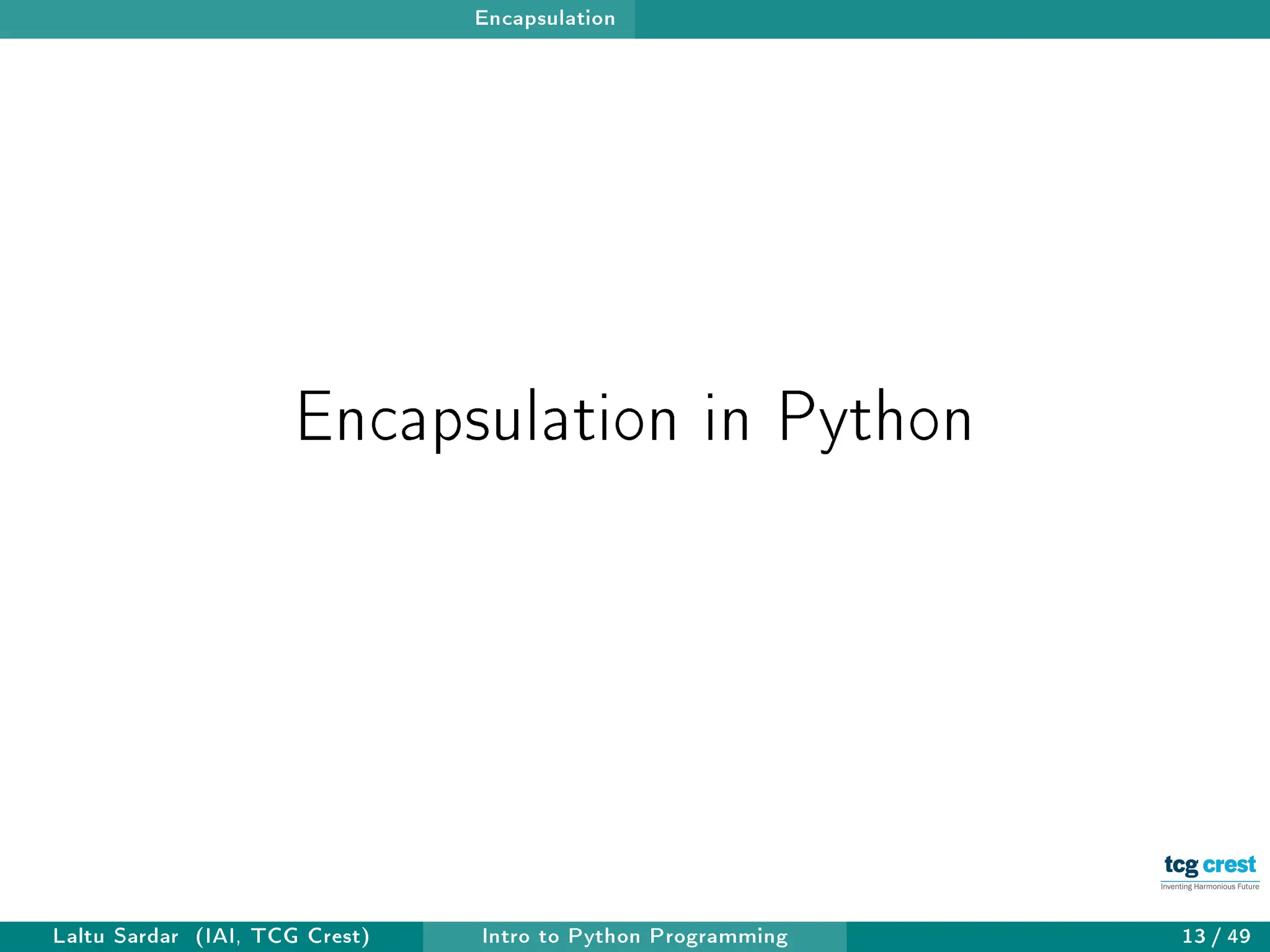 Encapsulation

Encapsulation in Python

tcg crest
Inventing Harmonious Future

Laltu Sardar (IAI, TCG Crest) Intro to Python Programming 13 / 49